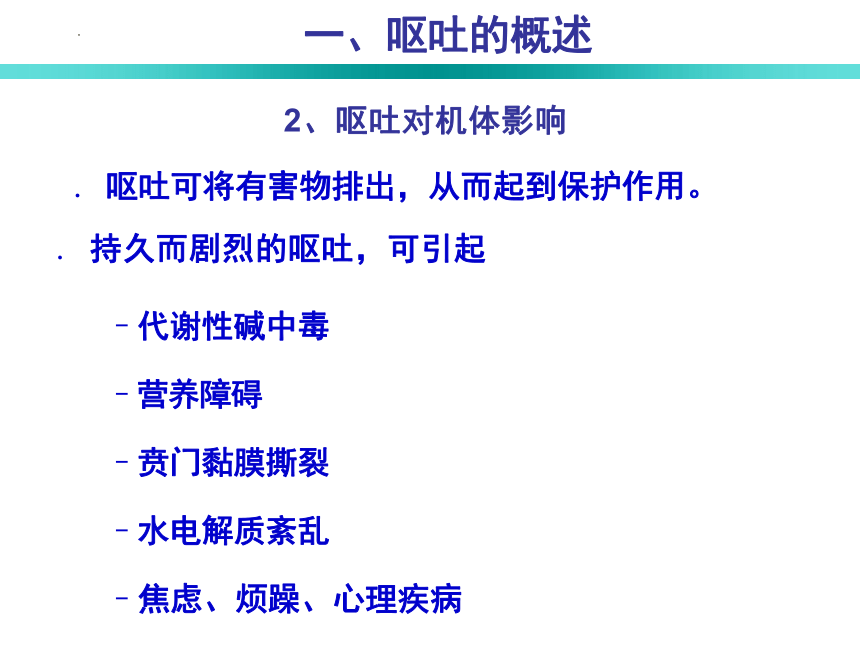 一、呕吐的概述

2、呕吐对机体影响

. 呕吐可将有害物排出，从而起到保护作用。

. 持久而剧烈的呕吐，可引起

– 代谢性碱中毒

– 营养障碍

– 贲门黏膜撕裂

– 水电解质紊乱

– 焦虑、烦躁、心理疾病